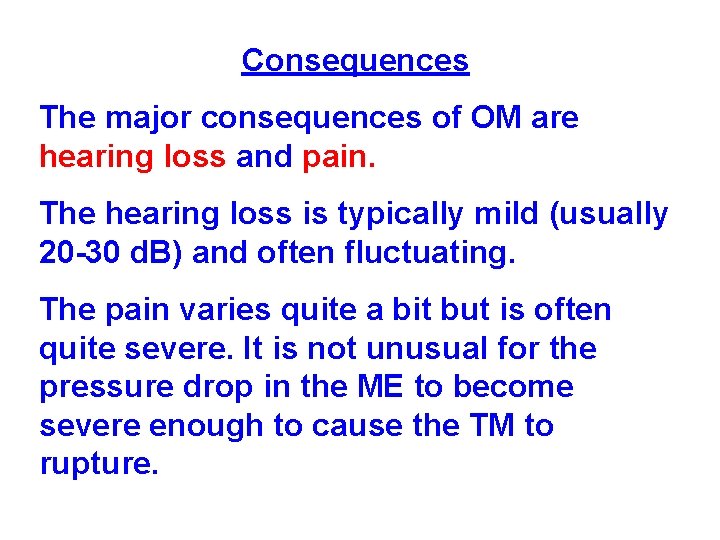 Consequences

The major consequences of OM are hearing loss and pain.

The hearing loss is typically mild (usually 20-30 dB) and often fluctuating.

The pain varies quite a bit but is often quite severe. It is not unusual for the pressure drop in the ME to become severe enough to cause the TM to rupture.